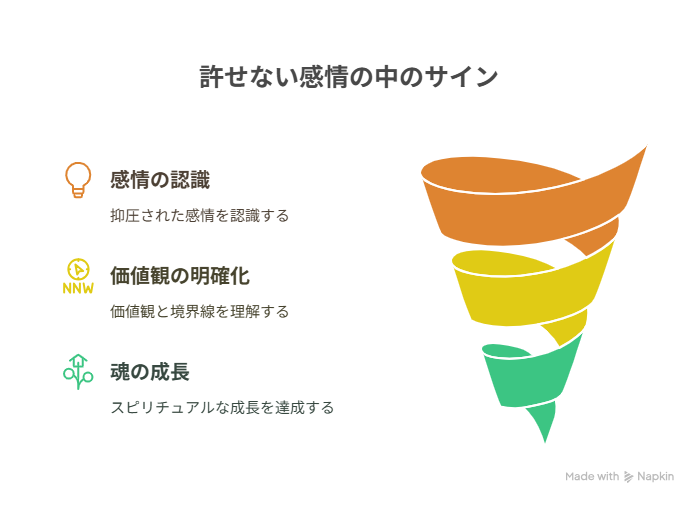 許せない感情の中のサイン

感情の認識

抑圧された感情を認識する

NNW

価値観の明確化

価値観と境界線を理解する

魂の成長

スピリチュアルな成長を達成する

Made with Napkin